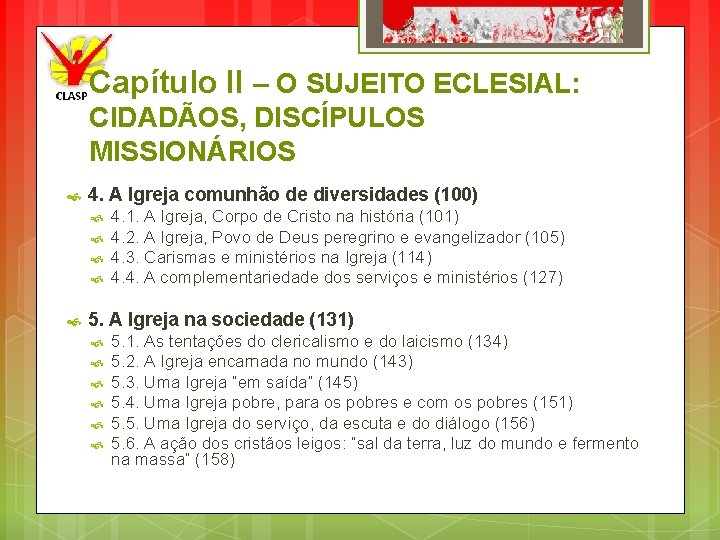 CLASP

Capítulo II – O SUJEITO ECLESIAL: CIDADÃOS, DISCÍPULOS MISSIONÁRIOS

4. A Igreja comunhão de diversidades (100)
4.1. A Igreja, Corpo de Cristo na história (101)
4.2. A Igreja, Povo de Deus peregrino e evangelizador (105)
4.3. Carismas e ministérios na Igreja (114)
4.4. A complementariedade dos serviços e ministérios (127)

5. A Igreja na sociedade (131)
5.1. As tentações do clericalismo e do laicismo (134)
5.2. A Igreja encarnada no mundo (143)
5.3. Uma Igreja "em saída" (145)
5.4. Uma Igreja pobre, para os pobres e com os pobres (151)
5.5. Uma Igreja do serviço, da escuta e do diálogo (156)
5.6. A ação dos cristãos leigos: "sal da terra, luz do mundo e fermento na massa" (158)